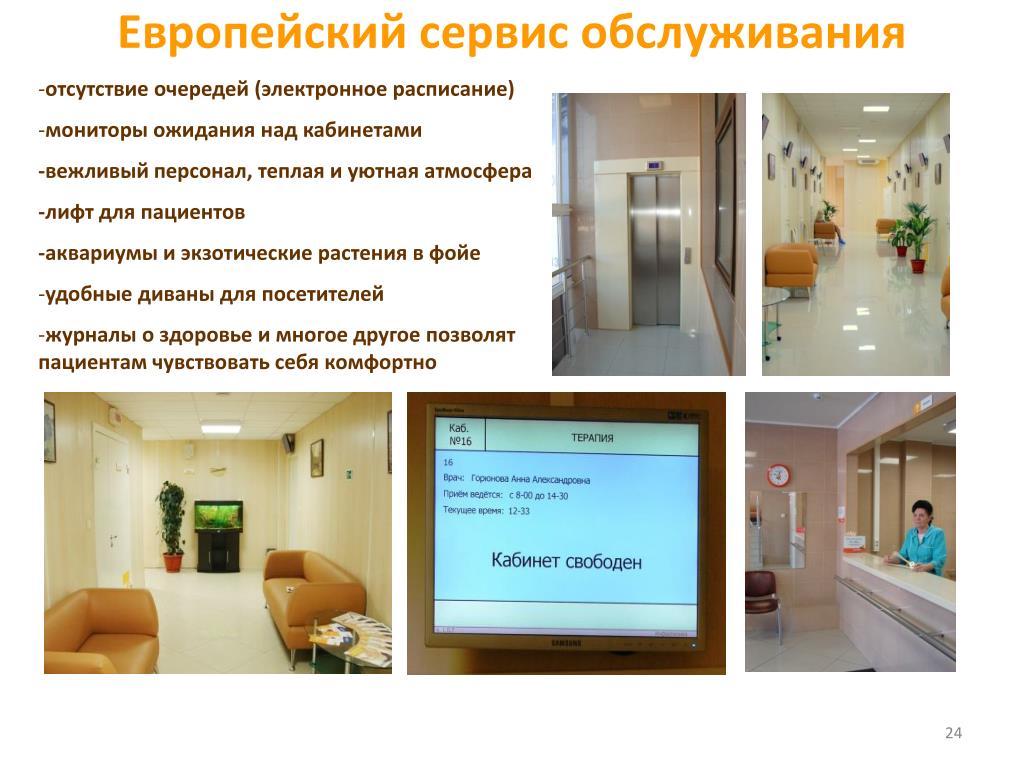 Европейский сервис обслуживания

-отсутствие очередей (электронное расписание)

-мониторы ожидания над кабинетами

-вежливый персонал, теплая и уютная атмосфера

-лифт для пациентов

-аквариумы и экзотические растения в фойе

-удобные диваны для посетителей

-журналы о здоровье и многое другое позволят пациентам чувствовать себя комфортно

Каб. №16

ТЕРАПИЯ

16

Врач: Горюнова Анна Александровна

Приём ведётся: с 8-00 до 14-30

Текущее время: 12-33

Кабинет свободен

SAMSUNG

24